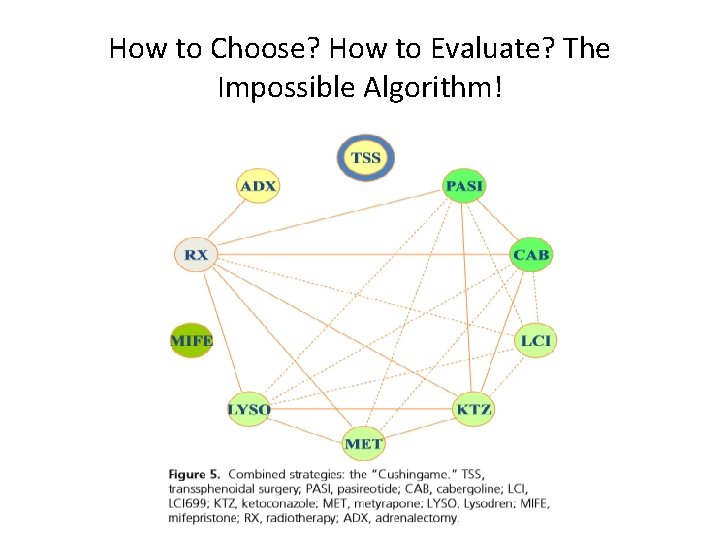 How to Choose? How to Evaluate? The Impossible Algorithm!

TSS

ADX

PASI

RX

CAB

MIFE

LCI

LYSO

KTZ

MET

**Figure 5.** Combined strategies: the "Cushingame." TSS, transsphenoidal surgery; PASI, pasireotide; CAB, cabergoline; LCI, LCI699; KTZ, ketoconazole; MET, metyrapone; LYSO. Lysodren; MIFE, mifepristone; RX, radiotherapy; ADX, adrenalectomy.